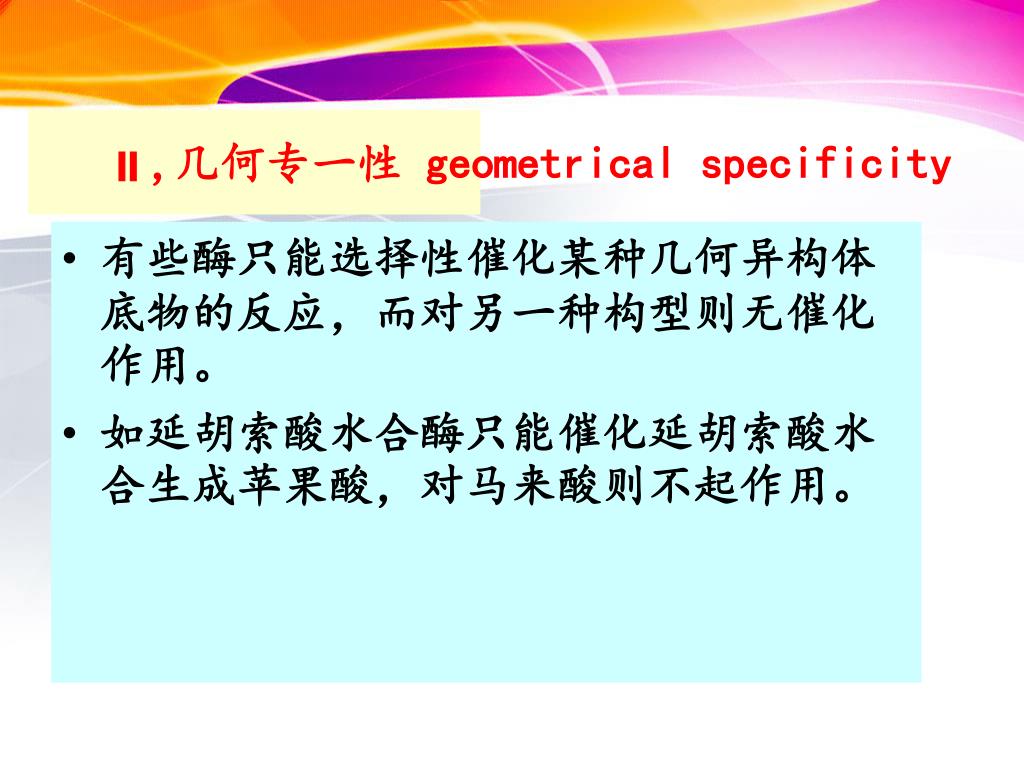 Ⅱ,几何专一性 geometrical specificity

• 有些酶只能选择性催化某种几何异构体底物的反应，而对另一种构型则无催化作用。

• 如延胡索酸水合酶只能催化延胡索酸水合生成苹果酸，对马来酸则不起作用。